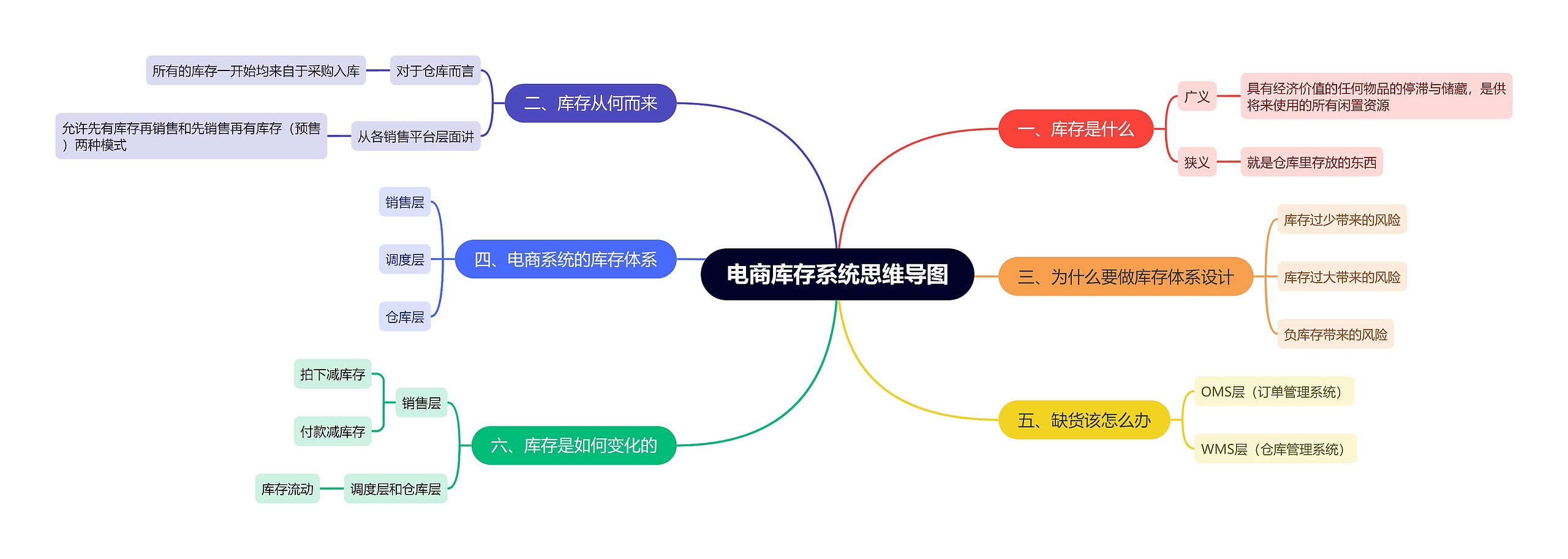 电商库存系统思维导图

一、库存是什么
广义
具有经济价值的任何物品的停滞与储藏，是供将来使用的所有闲置资源
狭义
就是仓库里存放的东西

二、库存从何而来
对于仓库而言
所有的库存一开始均来自于采购入库
从各销售平台层面讲
允许先有库存再销售和先销售再有库存（预售）两种模式

三、为什么要做库存体系设计
库存过少带来的风险
库存过大带来的风险
负库存带来的风险

四、电商系统的库存体系
销售层
调度层
仓库层

五、缺货该怎么办
OMS层（订单管理系统）
WMS层（仓库管理系统）

六、库存是如何变化的
销售层
拍下减库存
付款减库存
调度层和仓库层
库存流动